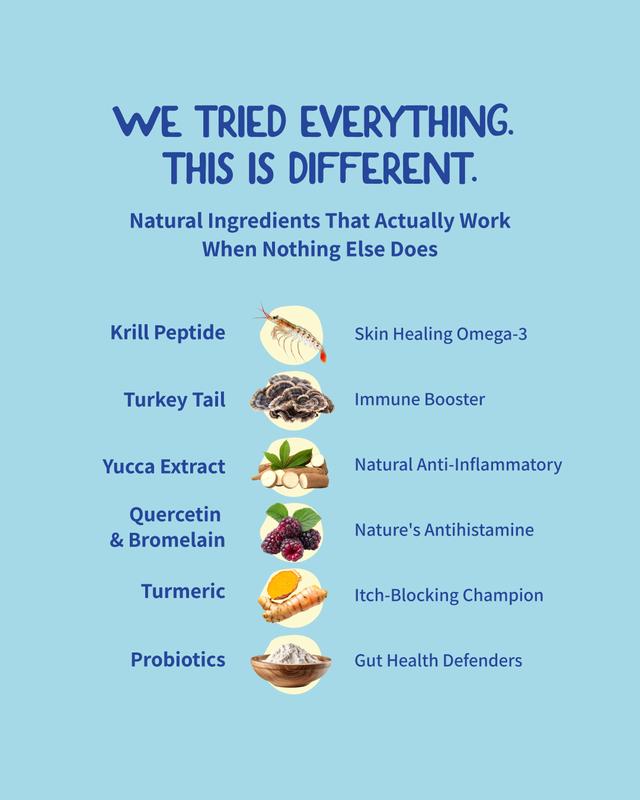 WE TRIED EVERYTHING.
THIS IS DIFFERENT.

Natural Ingredients That Actually Work When Nothing Else Does

Krill Peptide
Skin Healing Omega-3

Turkey Tail
Immune Booster

Yucca Extract
Natural Anti-Inflammatory

Quercetin & Bromelain
Nature's Antihistamine

Turmeric
Itch-Blocking Champion

Probiotics
Gut Health Defenders